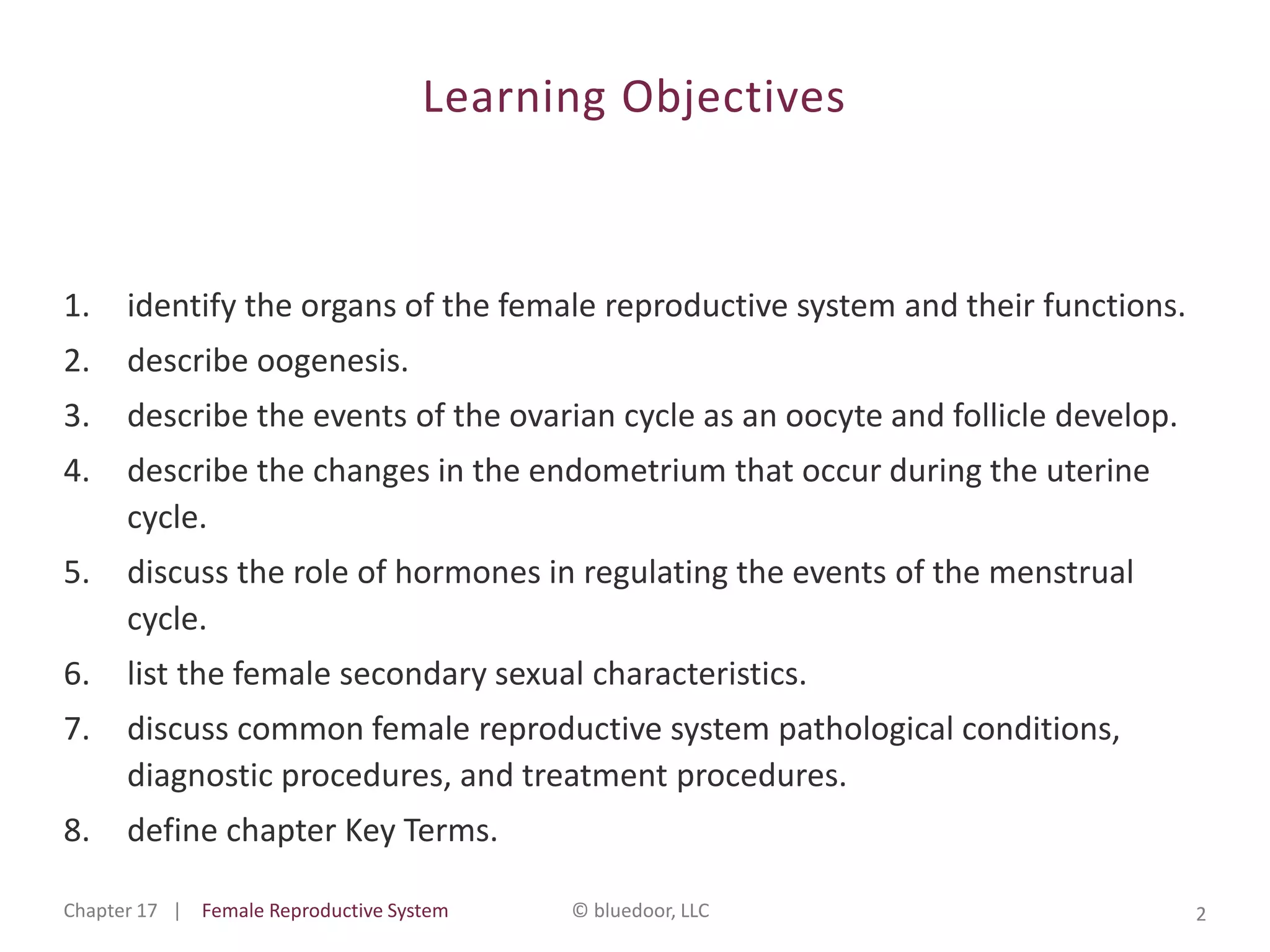 Learning Objectives

1. identify the organs of the female reproductive system and their functions.
2. describe oogenesis.
3. describe the events of the ovarian cycle as an oocyte and follicle develop.
4. describe the changes in the endometrium that occur during the uterine cycle.
5. discuss the role of hormones in regulating the events of the menstrual cycle.
6. list the female secondary sexual characteristics.
7. discuss common female reproductive system pathological conditions, diagnostic procedures, and treatment procedures.
8. define chapter Key Terms.

Chapter 17 | Female Reproductive System © bluedoor, LLC 2